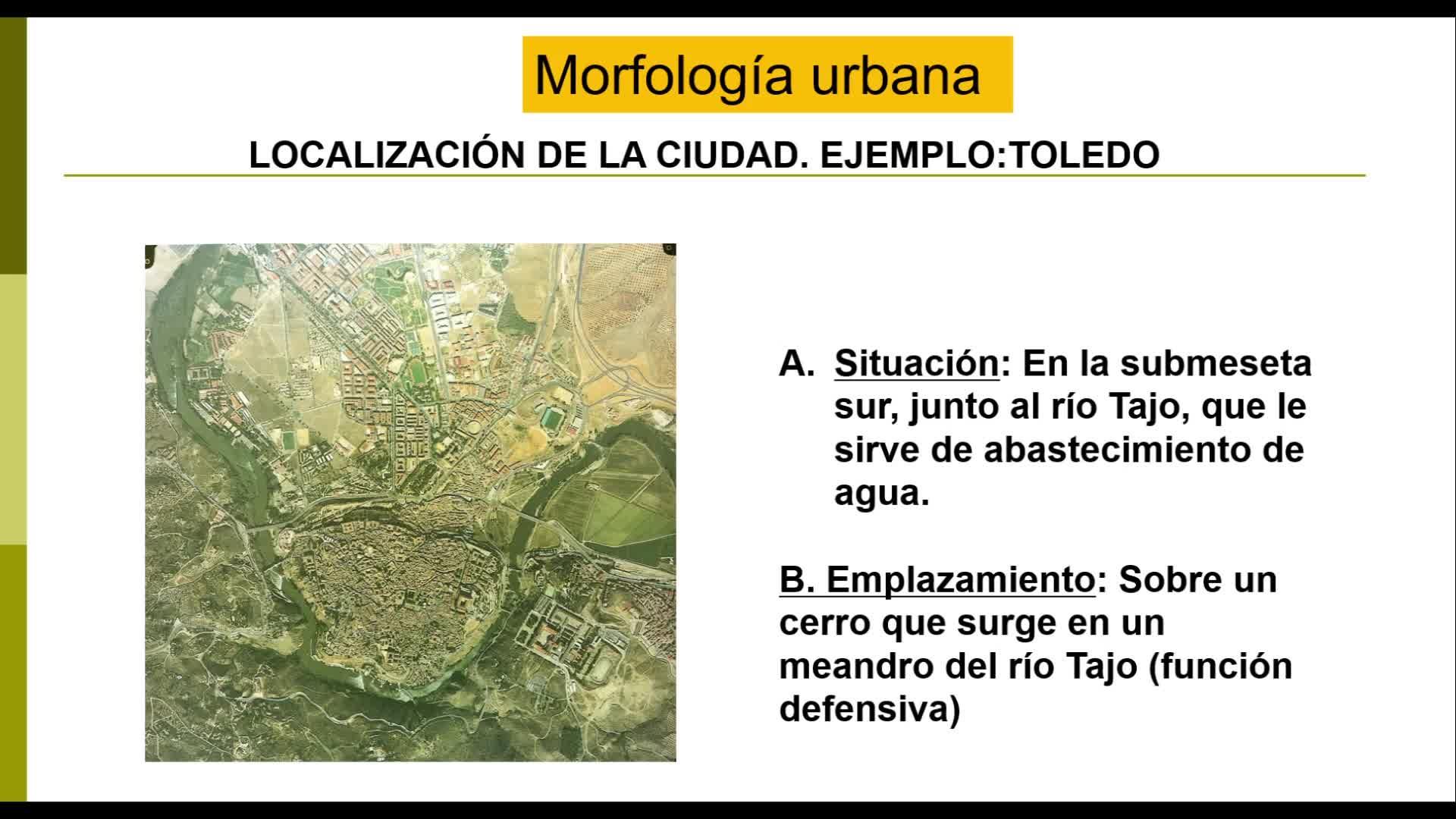 Morfología urbana

LOCALIZACIÓN DE LA CIUDAD. EJEMPLO:TOLEDO

A. Situación: En la submeseta sur, junto al río Tajo, que le sirve de abastecimiento de agua.

B. Emplazamiento: Sobre un cerro que surge en un meandro del río Tajo (función defensiva)